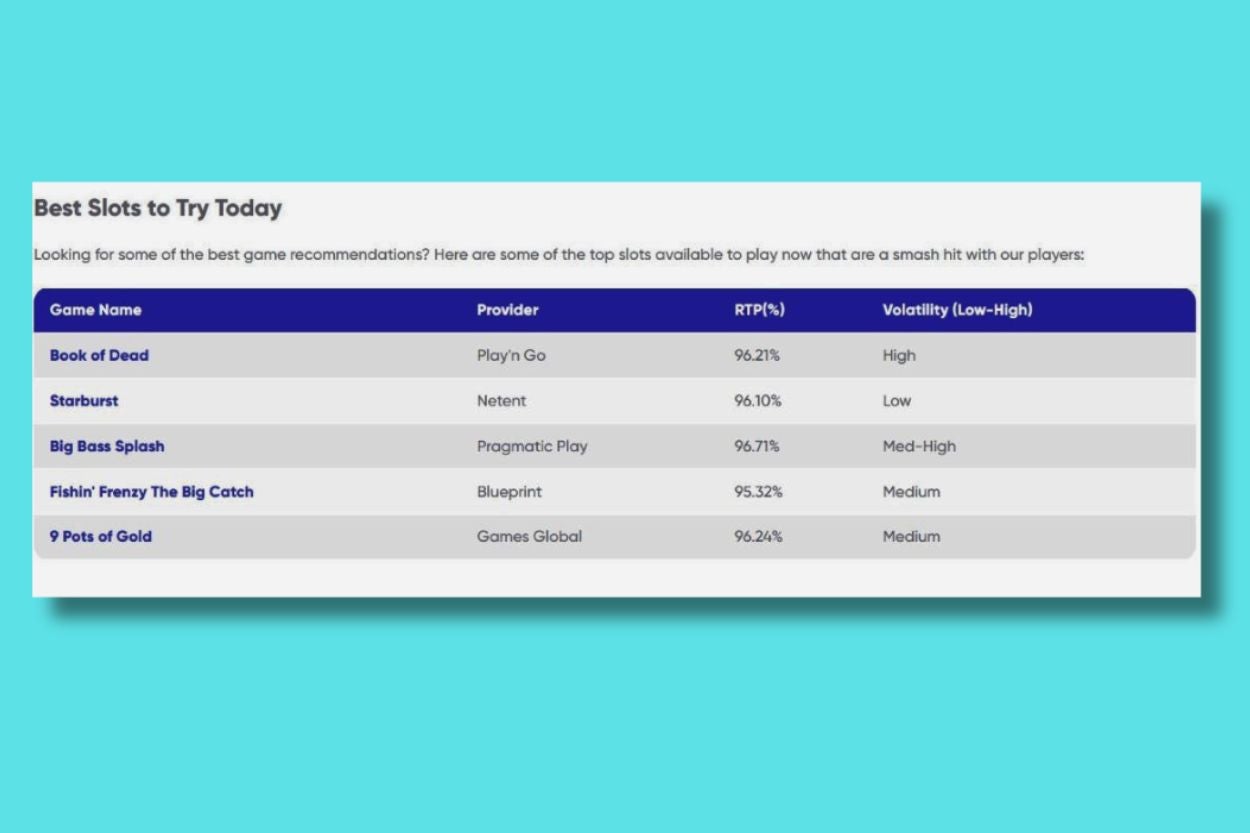 Best Slots to Try Today

Looking for some of the best game recommendations? Here are some of the top slots available to play now that are a smash hit with our players:

| Game Name | Provider | RTP(%) | Volatility (Low-High) |
|---|---|---|---|
| Book of Dead | Play'n Go | 96.21% | High |
| Starburst | Netent | 96.10% | Low |
| Big Bass Splash | Pragmatic Play | 96.71% | Med-High |
| Fishin' Frenzy The Big Catch | Blueprint | 95.32% | Medium |
| 9 Pots of Gold | Games Global | 96.24% | Medium |